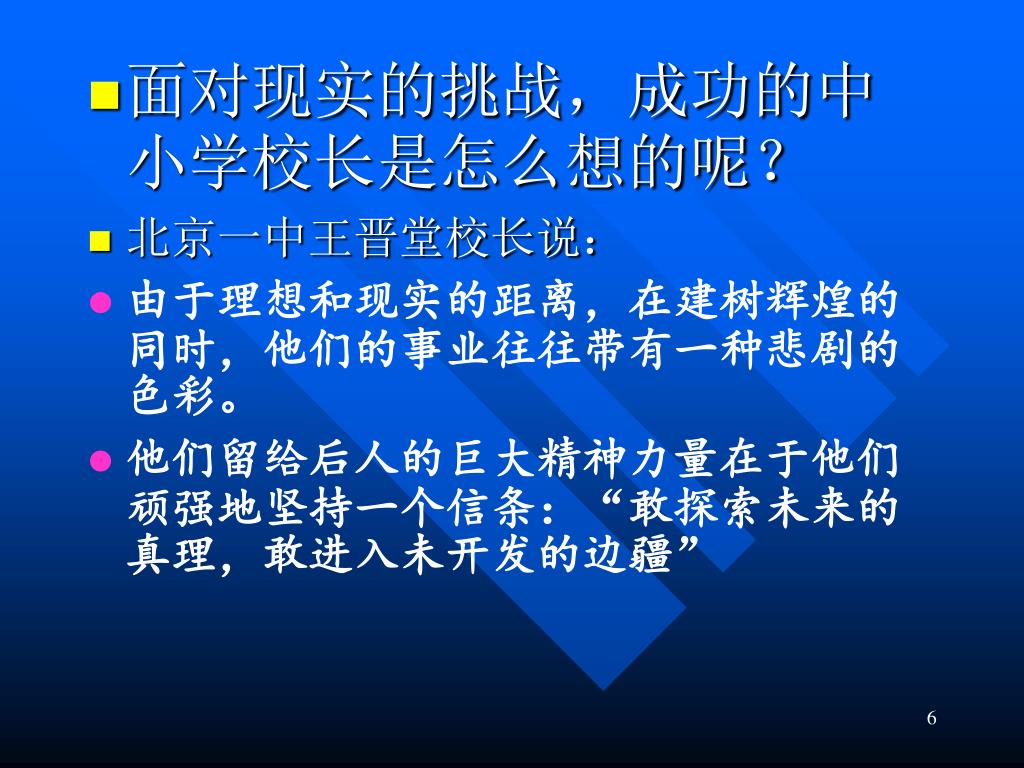 面对现实的挑战，成功的中小学校长是怎么想的呢？

北京一中王晋堂校长说：

由于理想和现实的距离，在建树辉煌的同时，他们的事业往往带有一种悲剧的色彩。

他们留给后人的巨大精神力量在于他们顽强地坚持一个信条：“敢探索未来的真理，敢进入未开发的边疆”

6